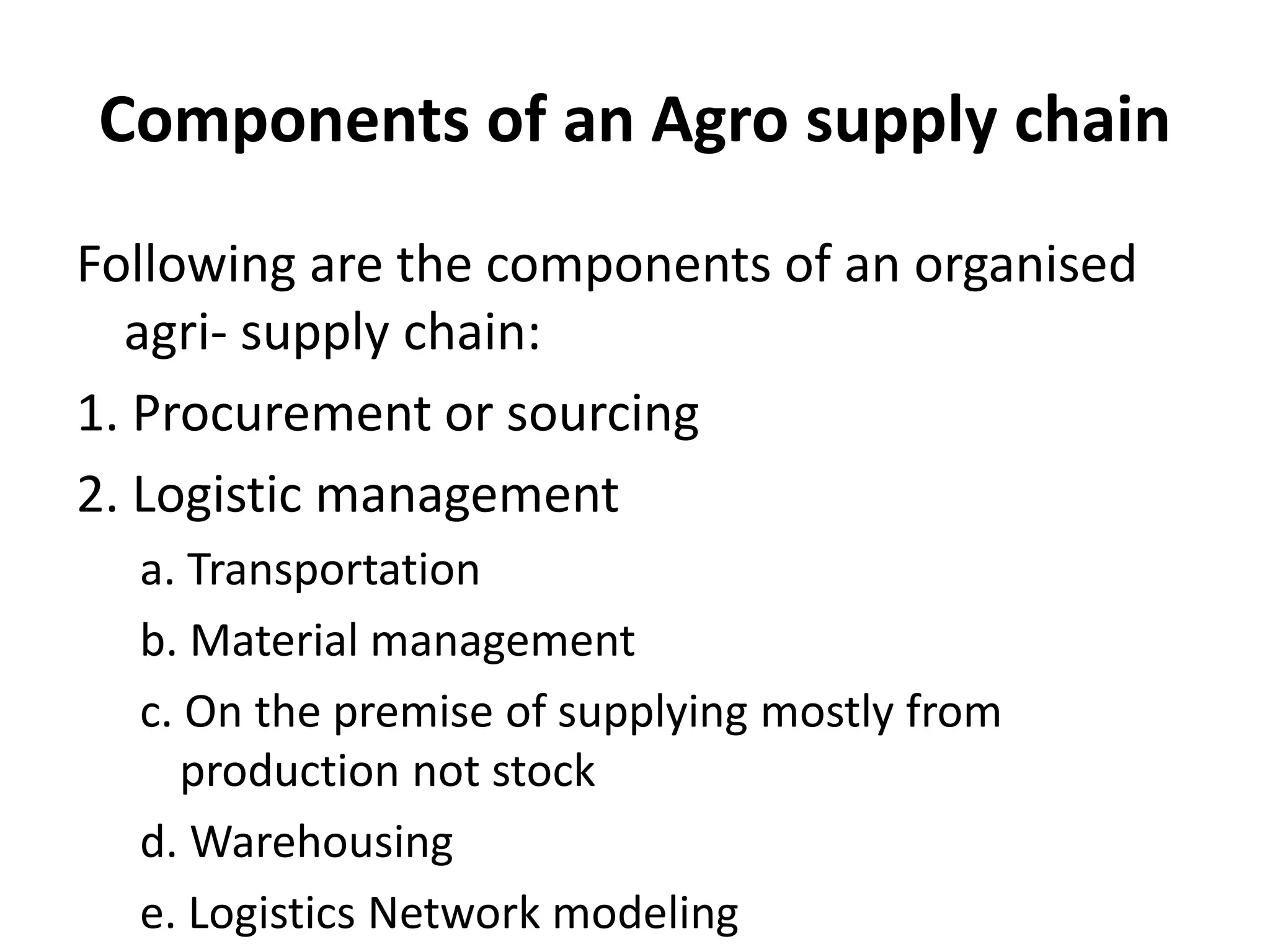 Components of an Agro supply chain

Following are the components of an organised agri- supply chain:

1. Procurement or sourcing

2. Logistic management

a. Transportation

b. Material management

c. On the premise of supplying mostly from production not stock

d. Warehousing

e. Logistics Network modeling